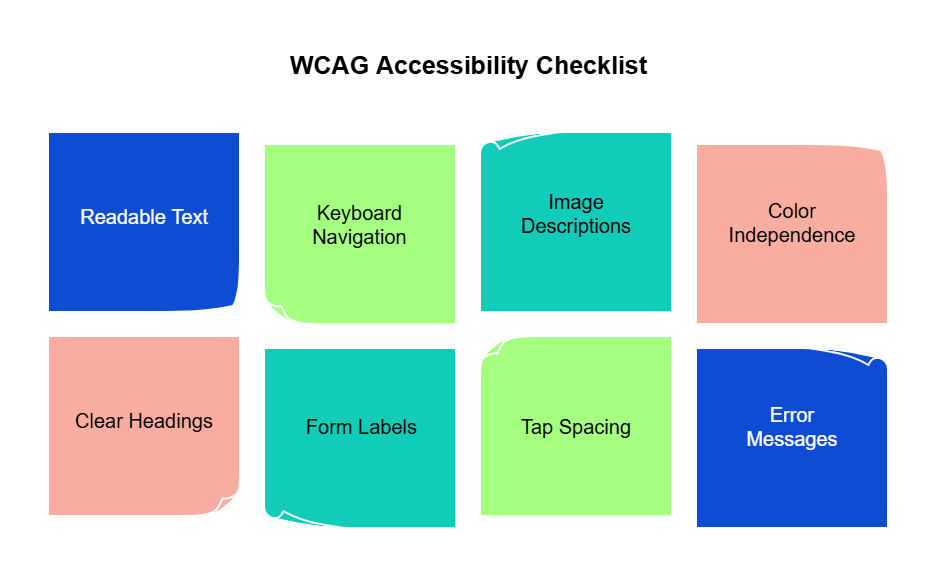 WCAG Accessibility Checklist

Readable Text

Keyboard Navigation

Image Descriptions

Color Independence

Clear Headings

Form Labels

Tap Spacing

Error Messages